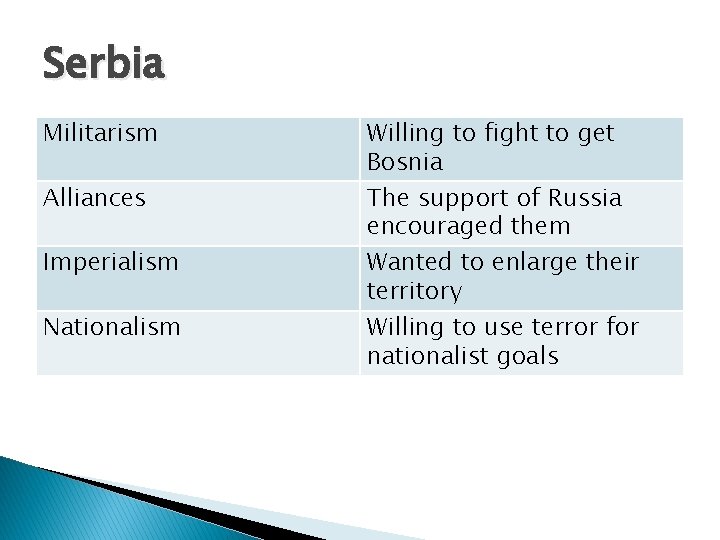 Serbia

| Militarism | Willing to fight to get Bosnia |
|---|---|
| Alliances | The support of Russia encouraged them |
| Imperialism | Wanted to enlarge their territory |
| Nationalism | Willing to use terror for nationalist goals |